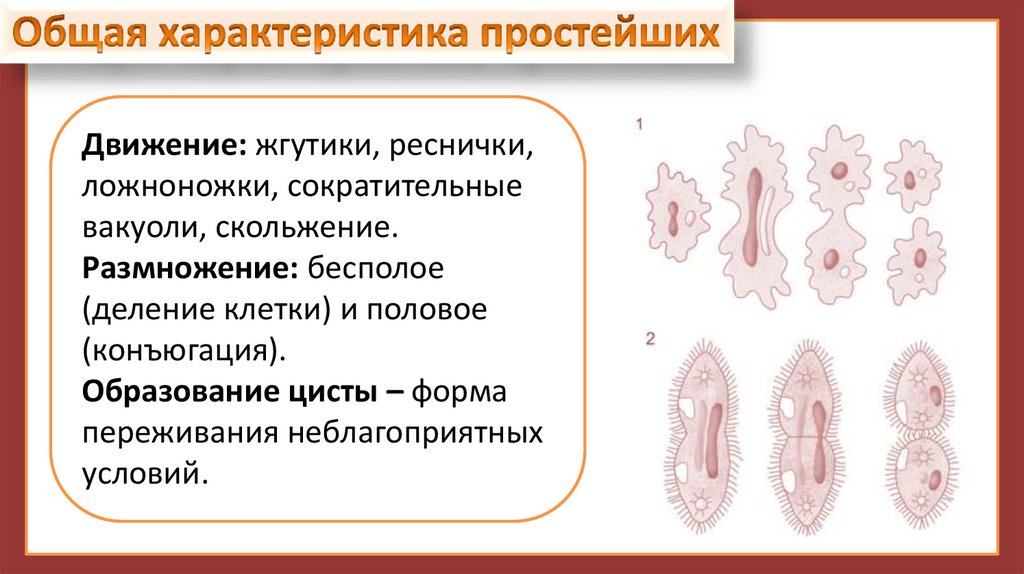 Общая характеристика простейших

Движение: жгутики, реснички, ложноножки, сократительные вакуоли, скольжение.
Размножение: бесполое (деление клетки) и половое (конъюгация).
Образование цисты – форма переживания неблагоприятных условий.

1

2